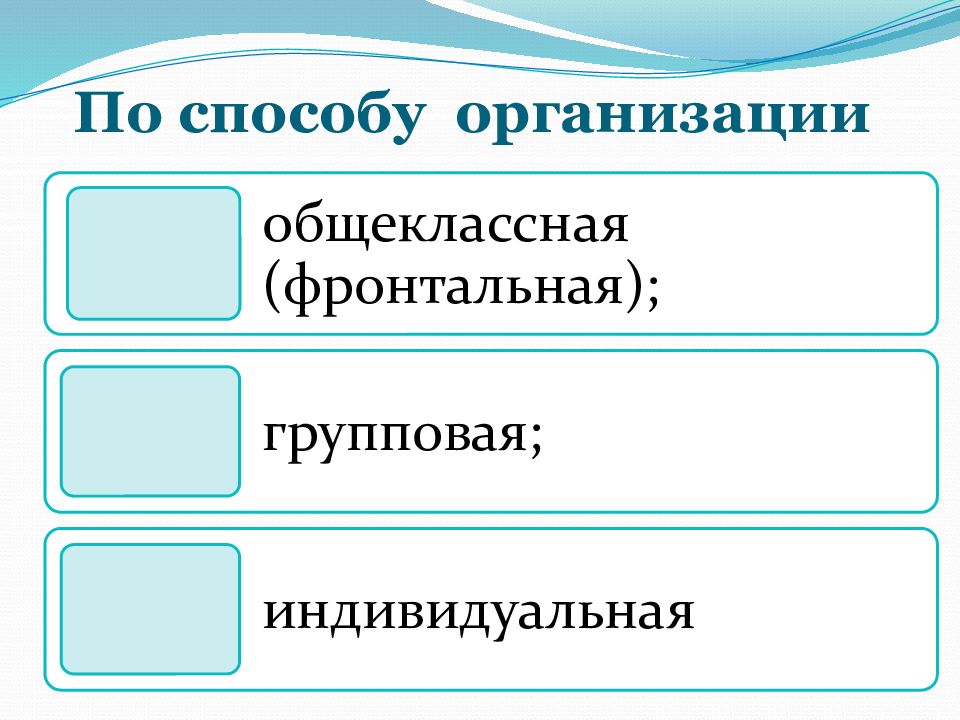 По способу организации

общеклассная (фронтальная);

групповая;

индивидуальная